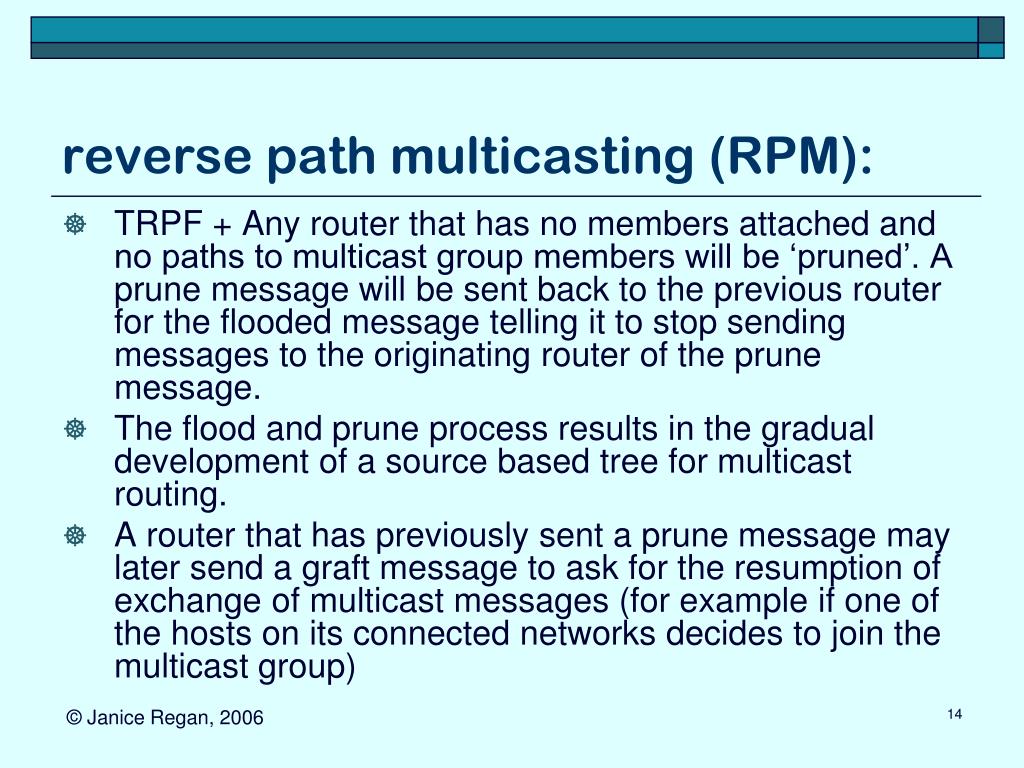 reverse path multicasting (RPM):

TRPF + Any router that has no members attached and no paths to multicast group members will be ‘pruned’. A prune message will be sent back to the previous router for the flooded message telling it to stop sending messages to the originating router of the prune message.

The flood and prune process results in the gradual development of a source based tree for multicast routing.

A router that has previously sent a prune message may later send a graft message to ask for the resumption of exchange of multicast messages (for example if one of the hosts on its connected networks decides to join the multicast group)

© Janice Regan, 2006

14